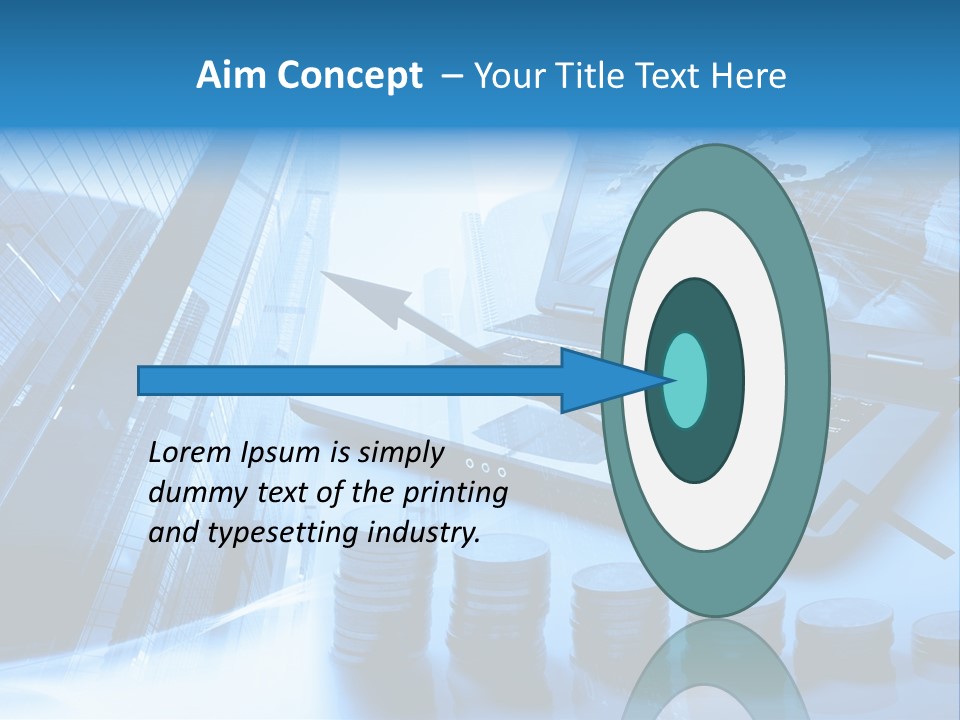 Aim Concept – Your Title Text Here

Lorem Ipsum is simply dummy text of the printing and typesetting industry.